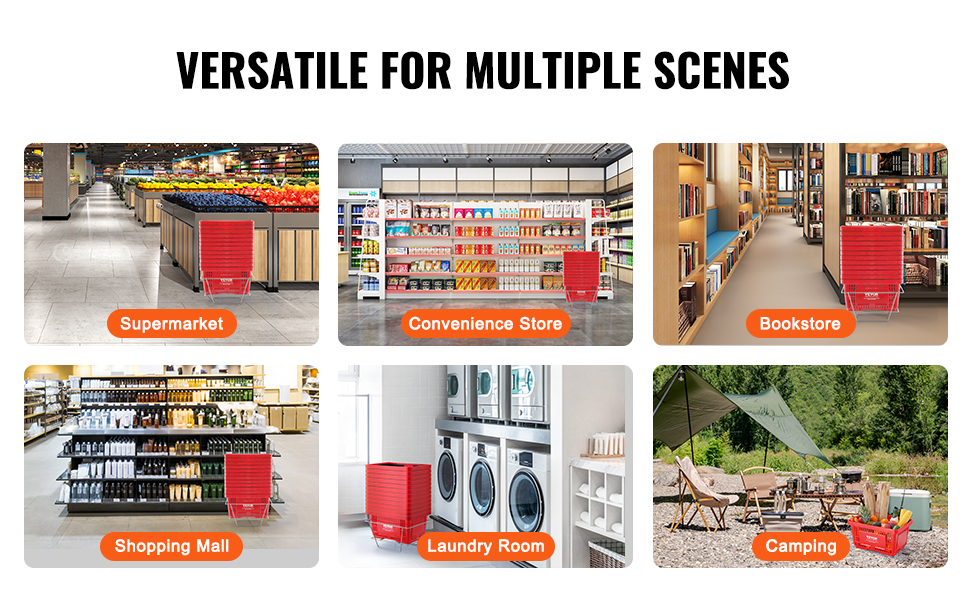 VERSATILE FOR MULTIPLE SCENES

Supermarket

Convenience Store

Bookstore

Shopping Mall

Laundry Room

Camping